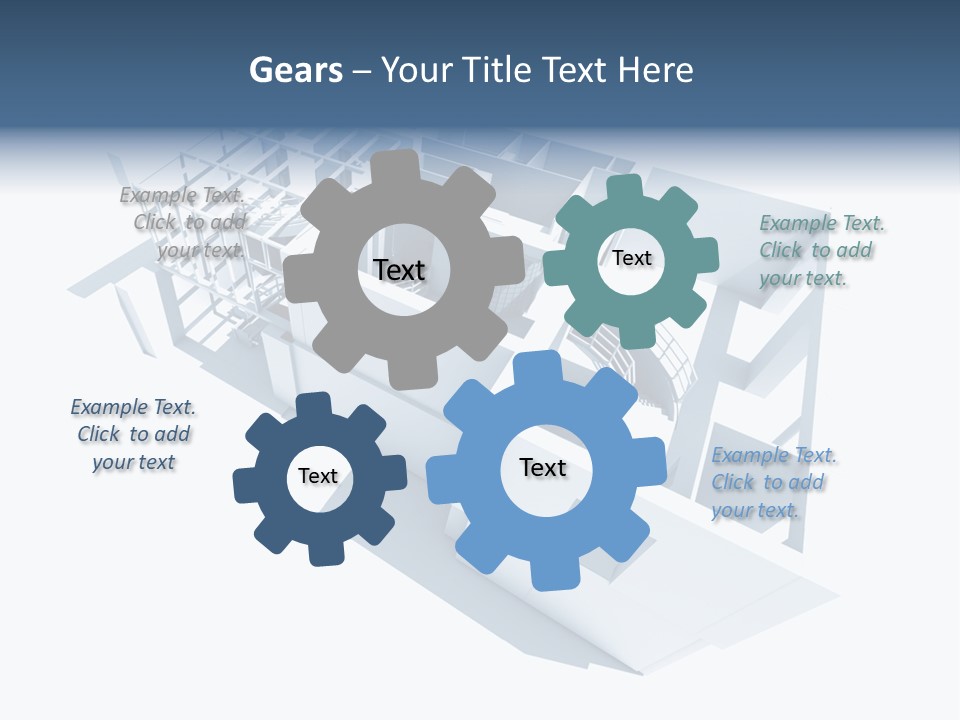 Gears – Your Title Text Here

Example Text. Click to add your text.

Text

Text

Example Text. Click to add your text.

Example Text. Click to add your text

Text

Text

Example Text. Click to add your text.